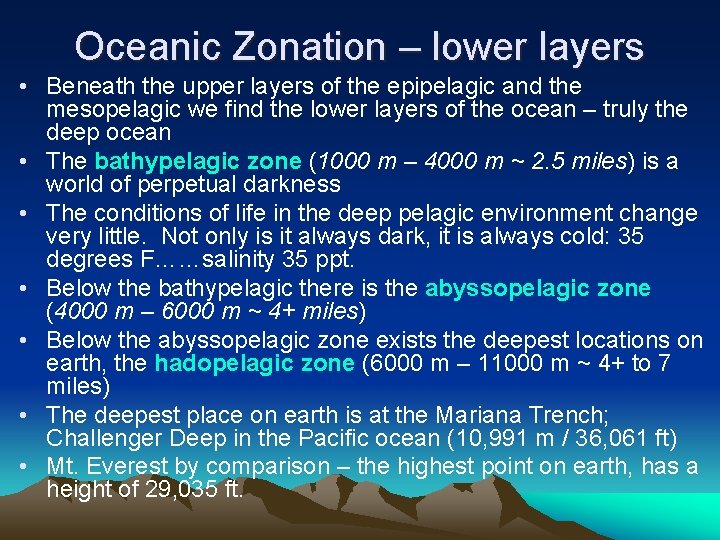 Oceanic Zonation – lower layers

• Beneath the upper layers of the epipelagic and the mesopelagic we find the lower layers of the ocean – truly the deep ocean

• The bathypelagic zone (1000 m – 4000 m ~ 2.5 miles) is a world of perpetual darkness

• The conditions of life in the deep pelagic environment change very little. Not only is it always dark, it is always cold: 35 degrees F……salinity 35 ppt.

• Below the bathypelagic there is the abyssopelagic zone (4000 m – 6000 m ~ 4+ miles)

• Below the abyssopelagic zone exists the deepest locations on earth, the hadopelagic zone (6000 m – 11000 m ~ 4+ to 7 miles)

• The deepest place on earth is at the Mariana Trench; Challenger Deep in the Pacific ocean (10,991 m / 36,061 ft)

• Mt. Everest by comparison – the highest point on earth, has a height of 29,035 ft.